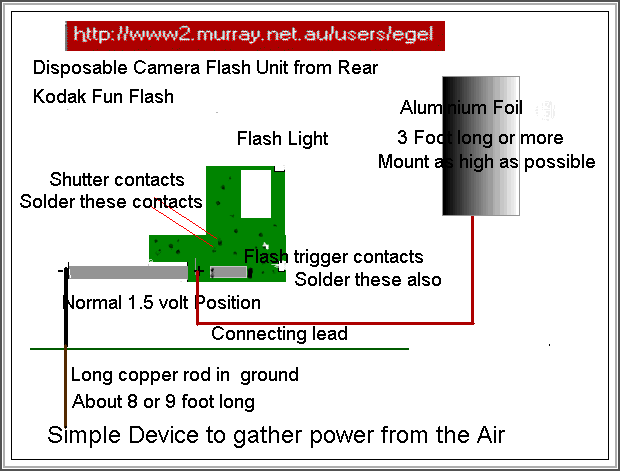 http://www2.murray.net.au/users/egel

Disposable Camera Flash Unit from Rear

Kodak Fun Flash

Aluminium Foil

3 Foot long or more

Mount as high as possible

Flash Light

Shutter contacts

Solder these contacts

Flash trigger contacts

Solder these also

-

+

Normal 1.5 volt Position

Connecting lead

Long copper rod in ground

About 8 or 9 foot long

Simple Device to gather power from the Air